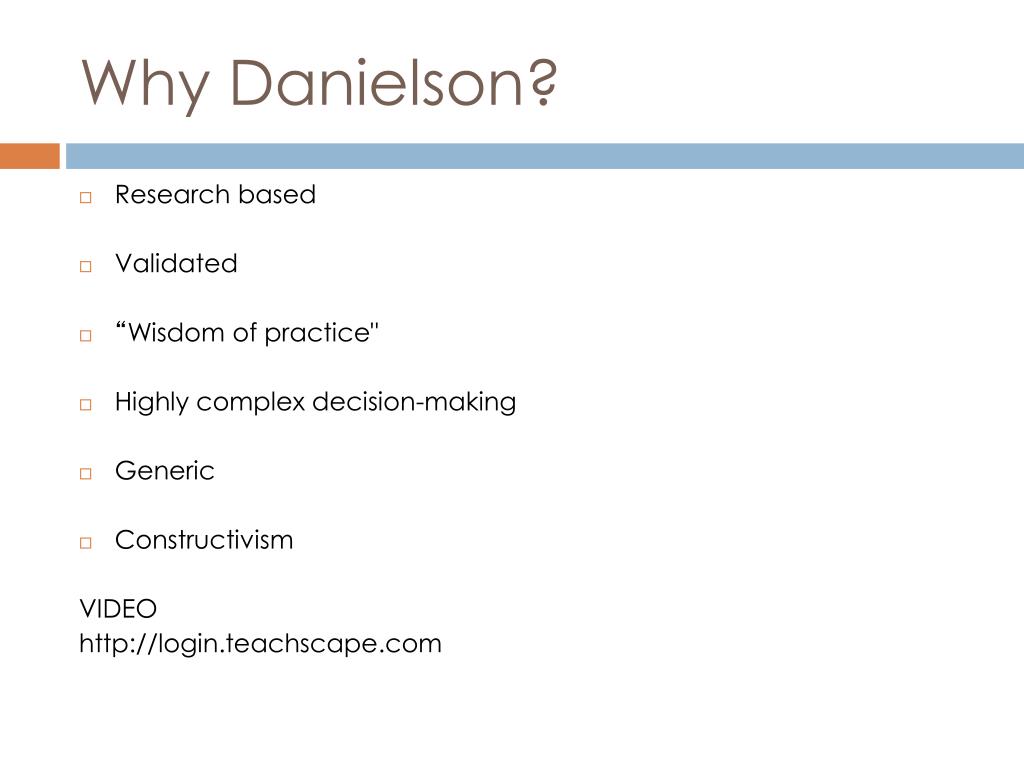 Why Danielson?

Research based

Validated

“Wisdom of practice"

Highly complex decision-making

Generic

Constructivism

VIDEO
http://login.teachscape.com